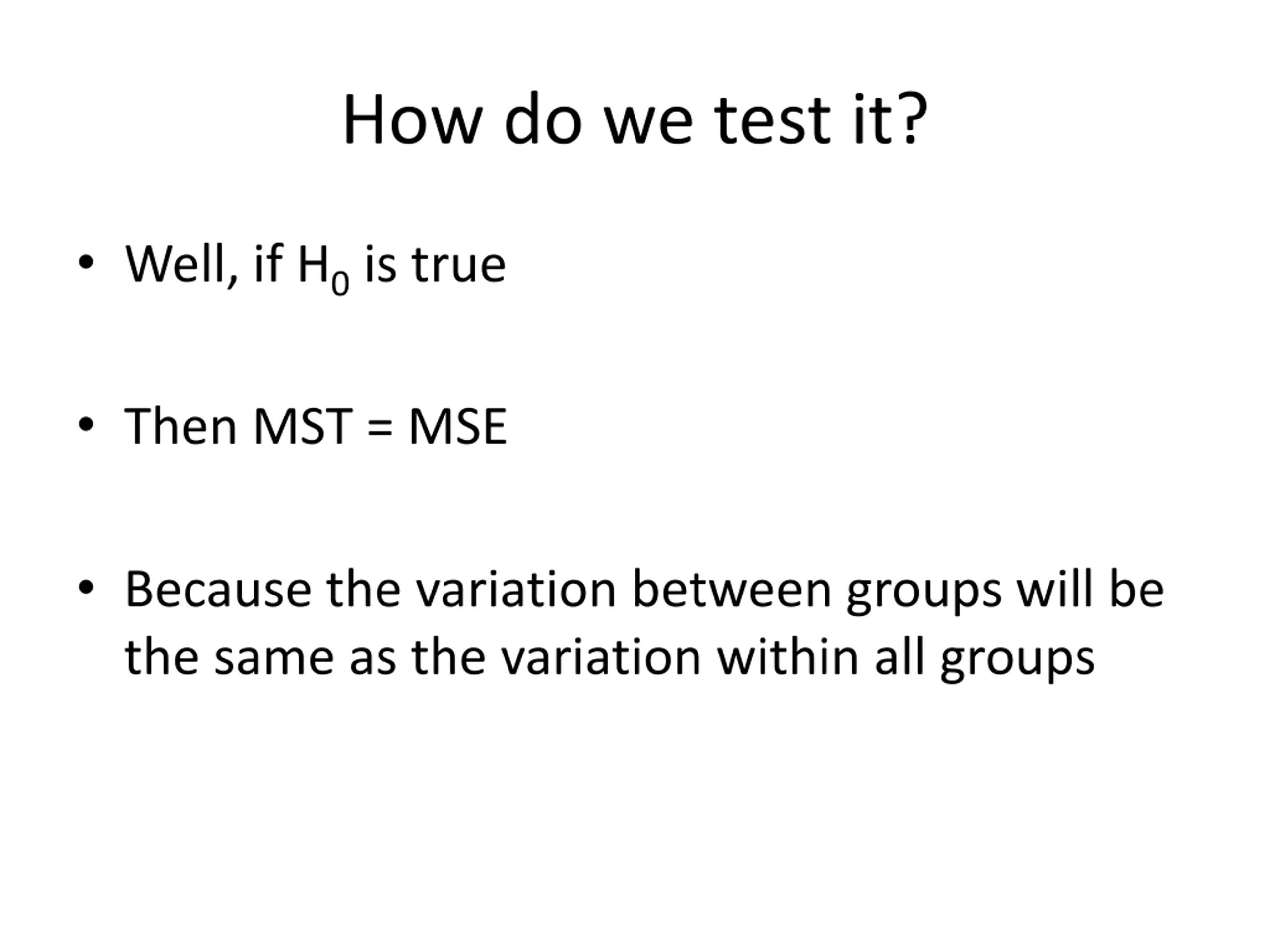 How do we test it?

• Well, if $H_0$ is true

• Then MST = MSE

• Because the variation between groups will be the same as the variation within all groups